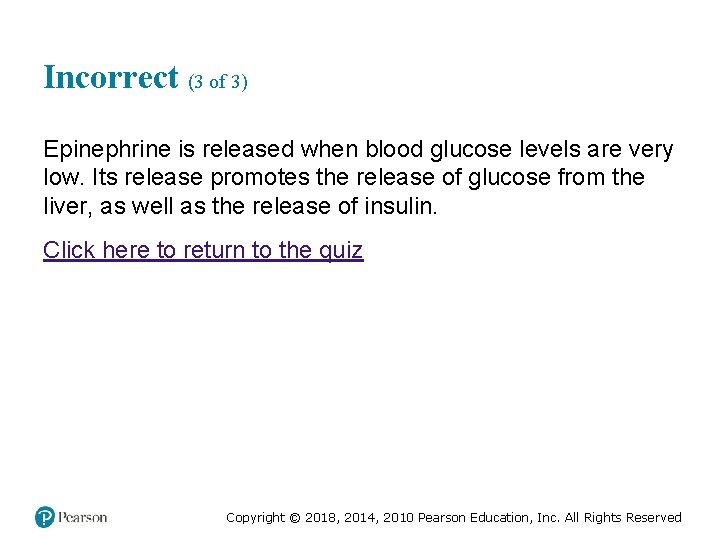 Incorrect (3 of 3)

Epinephrine is released when blood glucose levels are very low. Its release promotes the release of glucose from the liver, as well as the release of insulin.

Click here to return to the quiz

Pearson

Copyright © 2018, 2014, 2010 Pearson Education, Inc. All Rights Reserved